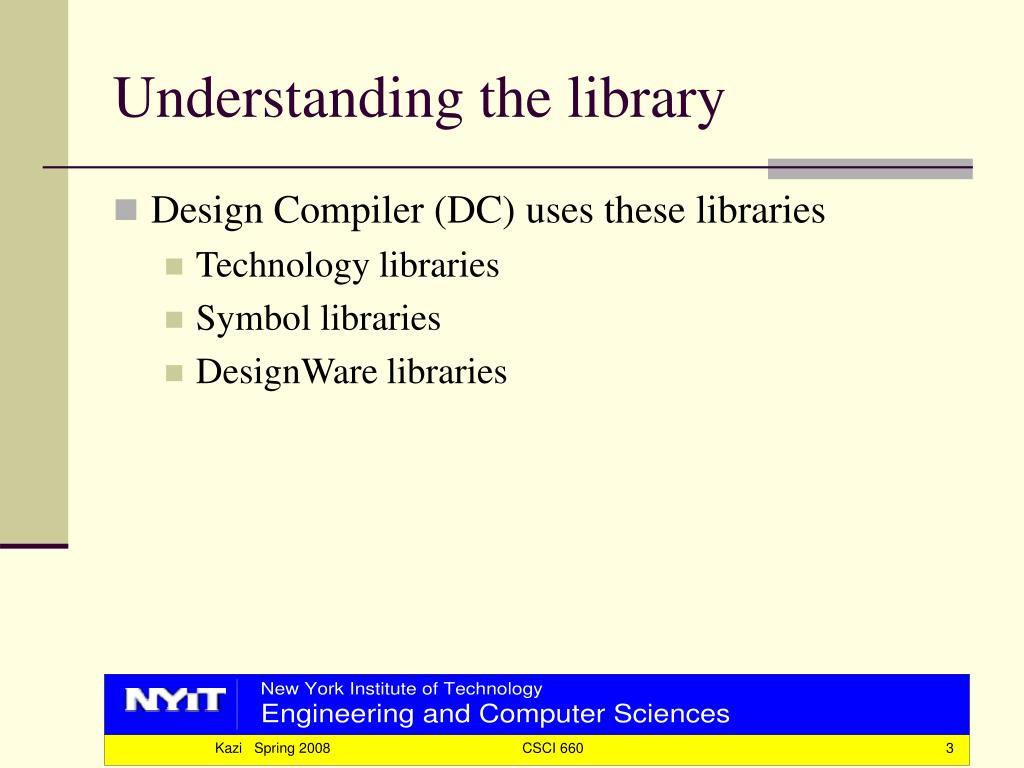 Understanding the library

Design Compiler (DC) uses these libraries

Technology libraries

Symbol libraries

DesignWare libraries

NYIT

New York Institute of Technology

Engineering and Computer Sciences

Kazi Spring 2008

CSCI 660

3